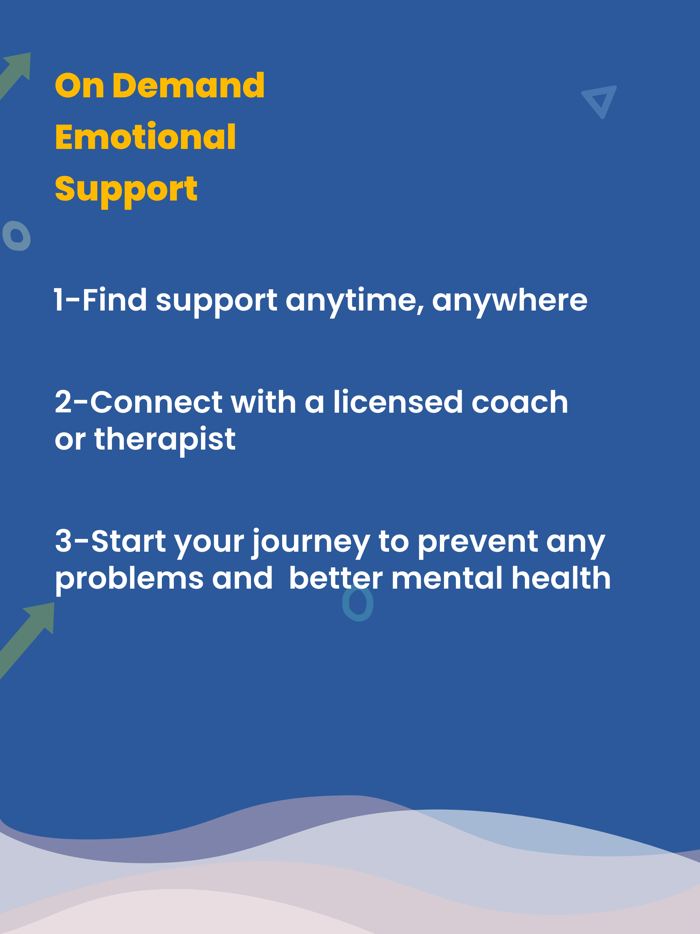 On Demand Emotional Support

1-Find support anytime, anywhere

2-Connect with a licensed coach or therapist

3-Start your journey to prevent any problems and better mental health